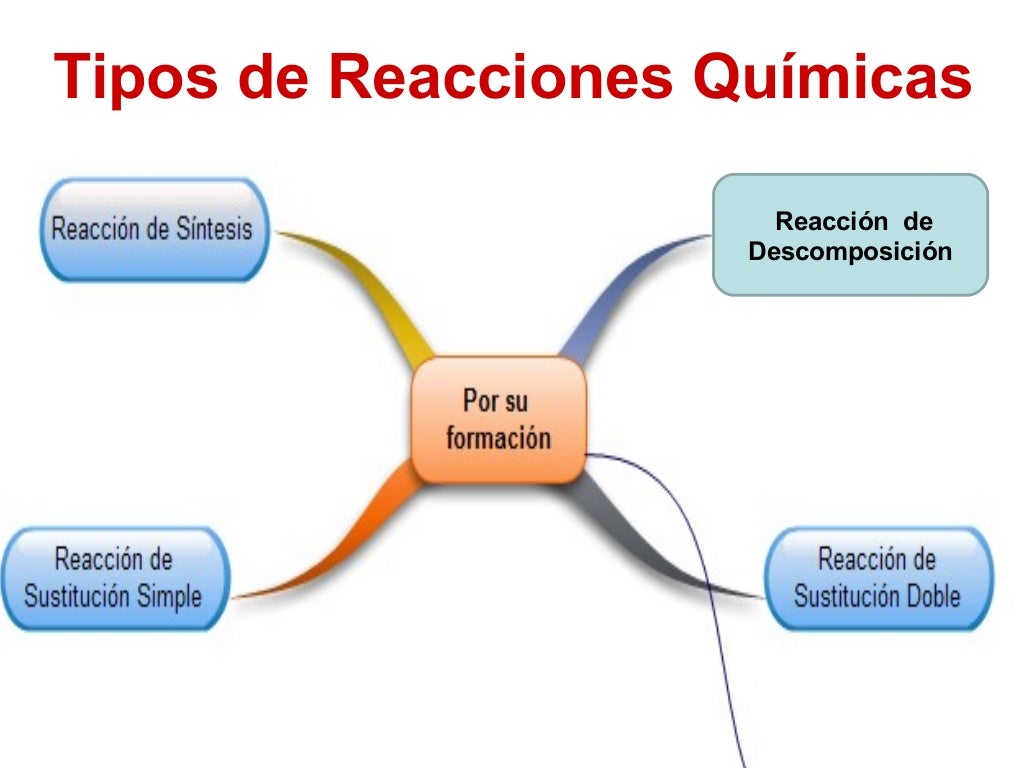 Tipos de Reacciones Químicas

Reacción de Síntesis

Reacción de Descomposición

Por su formación

Reacción de Sustitución Simple

Reacción de Sustitución Doble